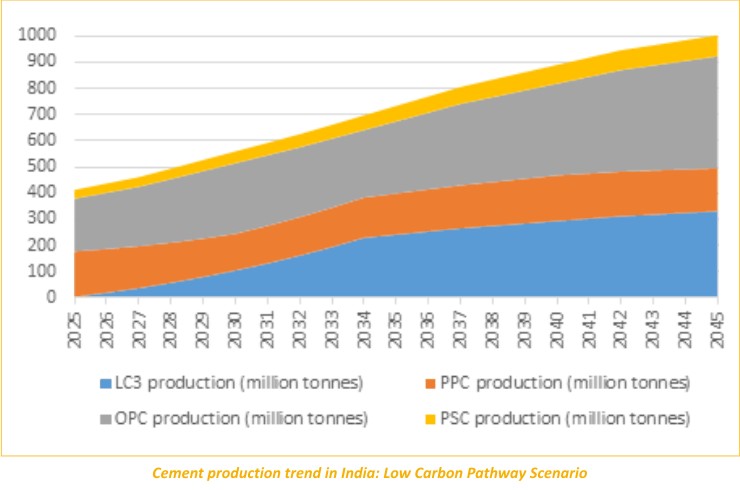 1000
900
800
700
600
500
400
300
200
100
0

2025
2026
2027
2028
2029
2030
2031
2032
2033
2034
2035
2036
2037
2038
2039
2040
2041
2042
2043
2044
2045

LC3 production (million tonnes)
PPC production (million tonnes)
OPC production (million tonnes)
PSC production (million tonnes)

Cement production trend in India: Low Carbon Pathway Scenario